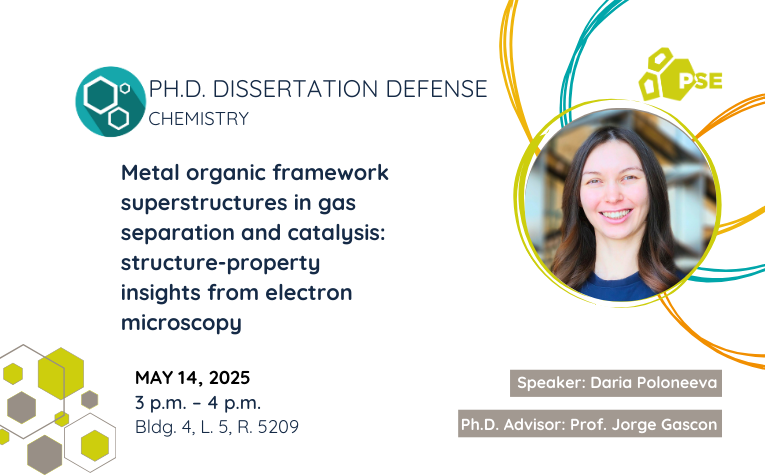 PH.D. DISSERTATION DEFENSE
CHEMISTRY

PSE

Metal organic framework superstructures in gas separation and catalysis: structure-property insights from electron microscopy

MAY 14, 2025
3 p.m. – 4 p.m.
Bldg. 4, L. 5, R. 5209

Speaker: Daria Poloneeva

Ph.D. Advisor: Prof. Jorge Gascon